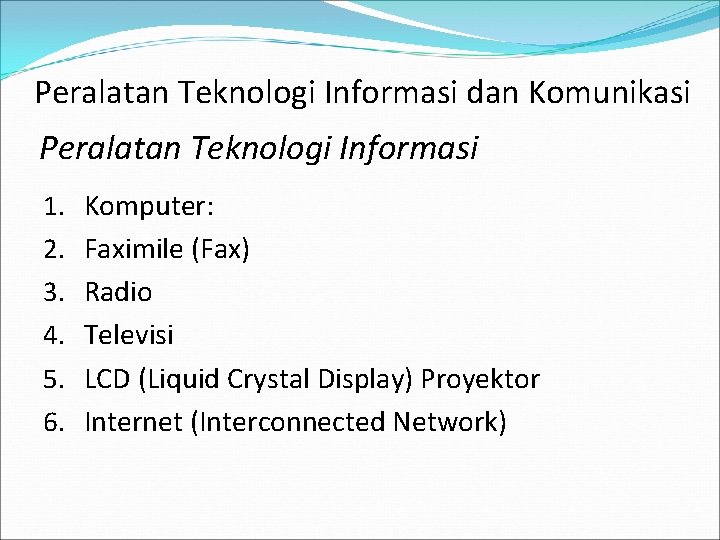 Peralatan Teknologi Informasi dan Komunikasi

Peralatan Teknologi Informasi

1. Komputer:
2. Faximile (Fax)
3. Radio
4. Televisi
5. LCD (Liquid Crystal Display) Proyektor
6. Internet (Interconnected Network)